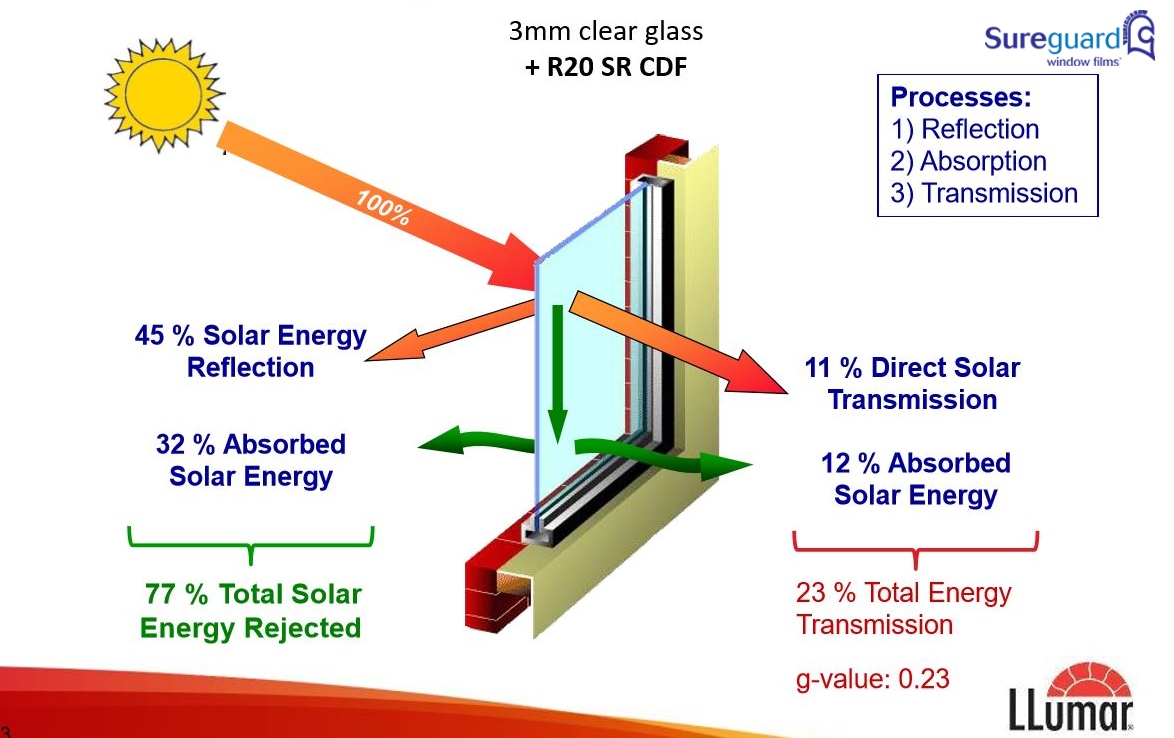 3mm clear glass
+ R20 SR CDF

Sureguard window films

Processes:
1) Reflection
2) Absorption
3) Transmission

100%

45 % Solar Energy Reflection

32 % Absorbed Solar Energy

77 % Total Solar Energy Rejected

11 % Direct Solar Transmission

12 % Absorbed Solar Energy

23 % Total Energy Transmission

g-value: 0.23

LLumar

3